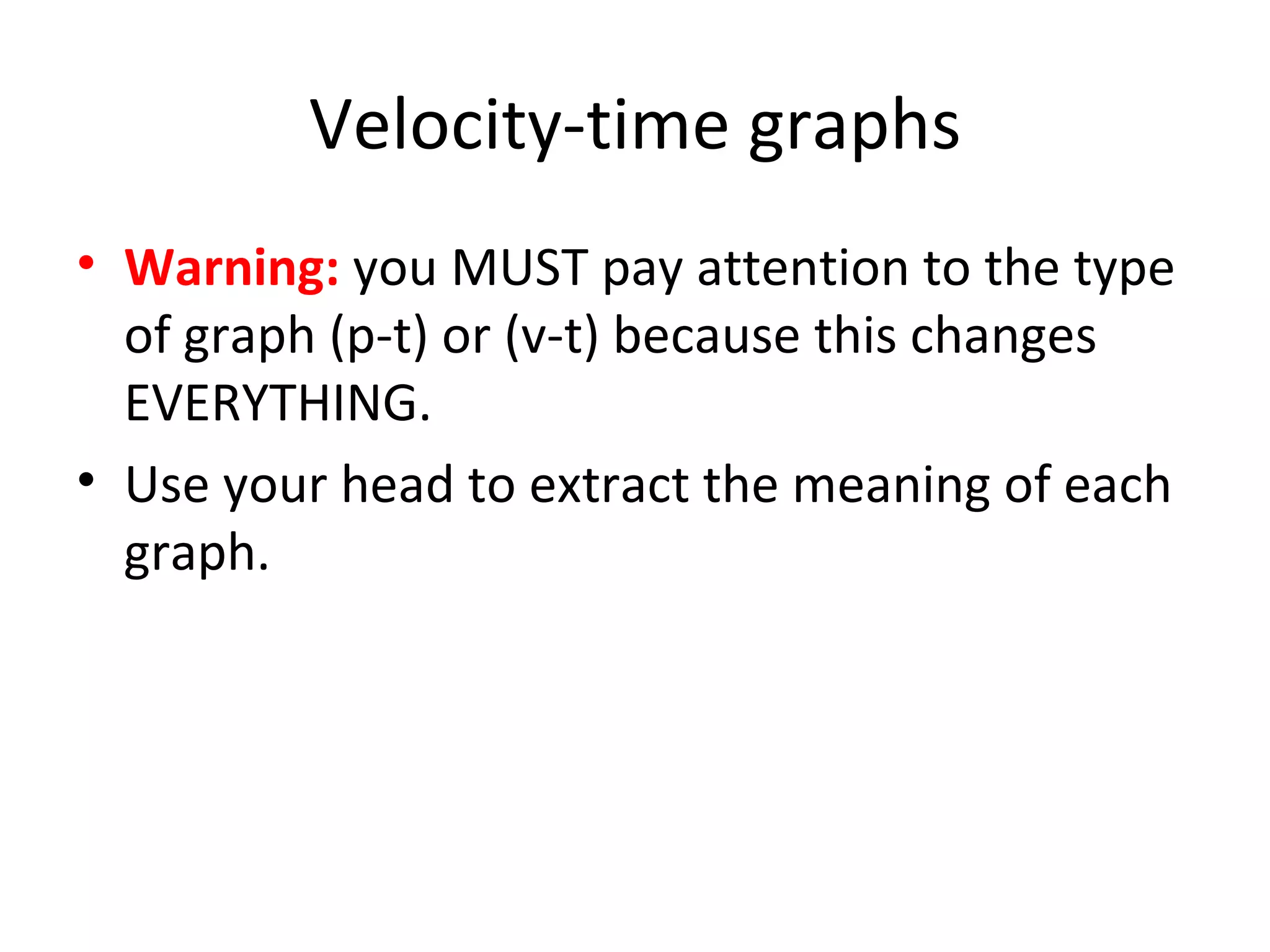 Velocity-time graphs

• Warning: you MUST pay attention to the type of graph (p-t) or (v-t) because this changes EVERYTHING.

• Use your head to extract the meaning of each graph.